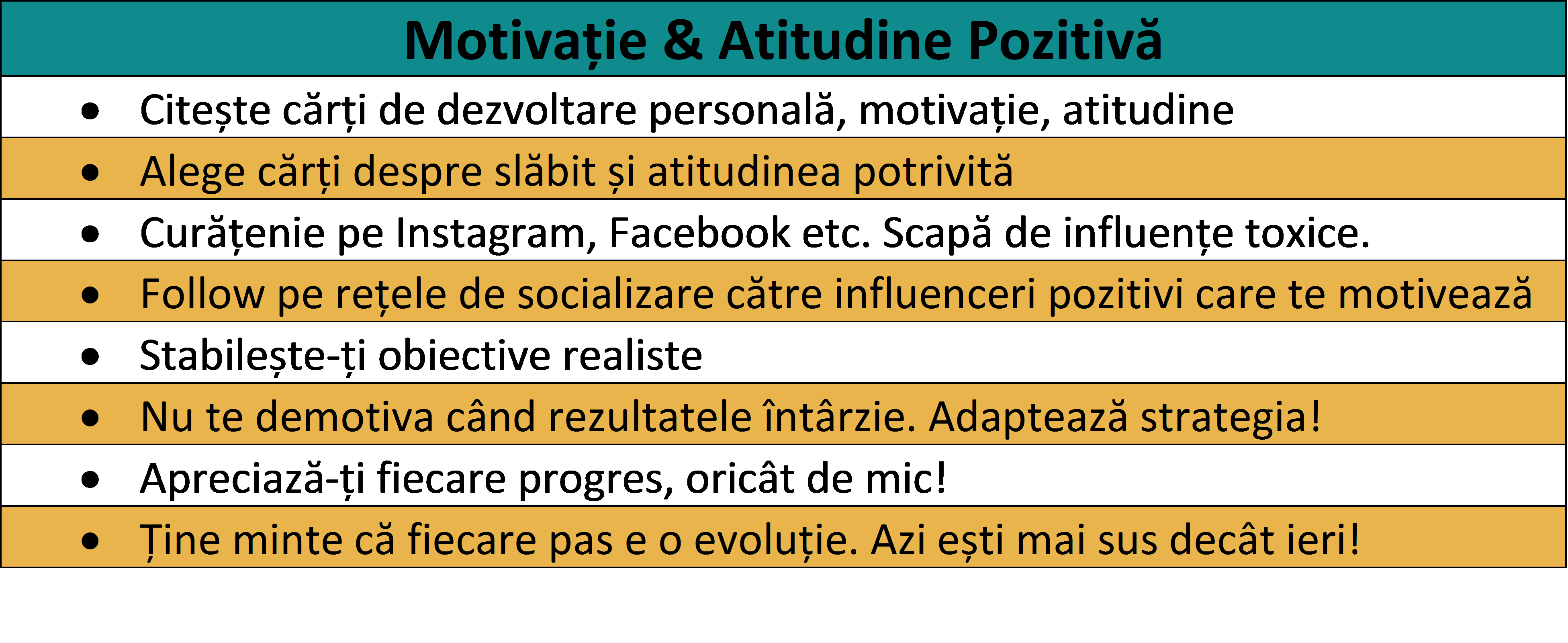 | Motivație & Atitudine Pozitivă |
|---|
| • Citește cărți de dezvoltare personală, motivație, atitudine |
| • Alege cărți despre slăbit și atitudinea potrivită |
| • Curățenie pe Instagram, Facebook etc. Scapă de influențe toxice. |
| • Follow pe rețele de socializare către influenceri pozitivi care te motivează |
| • Stabilește-ți obiective realiste |
| • Nu te demotiva când rezultatele întârzie. Adaptează strategia! |
| • Apreciază-ți fiecare progres, oricât de mic! |
| • Ține minte că fiecare pas e o evoluție. Azi ești mai sus decât ieri! |